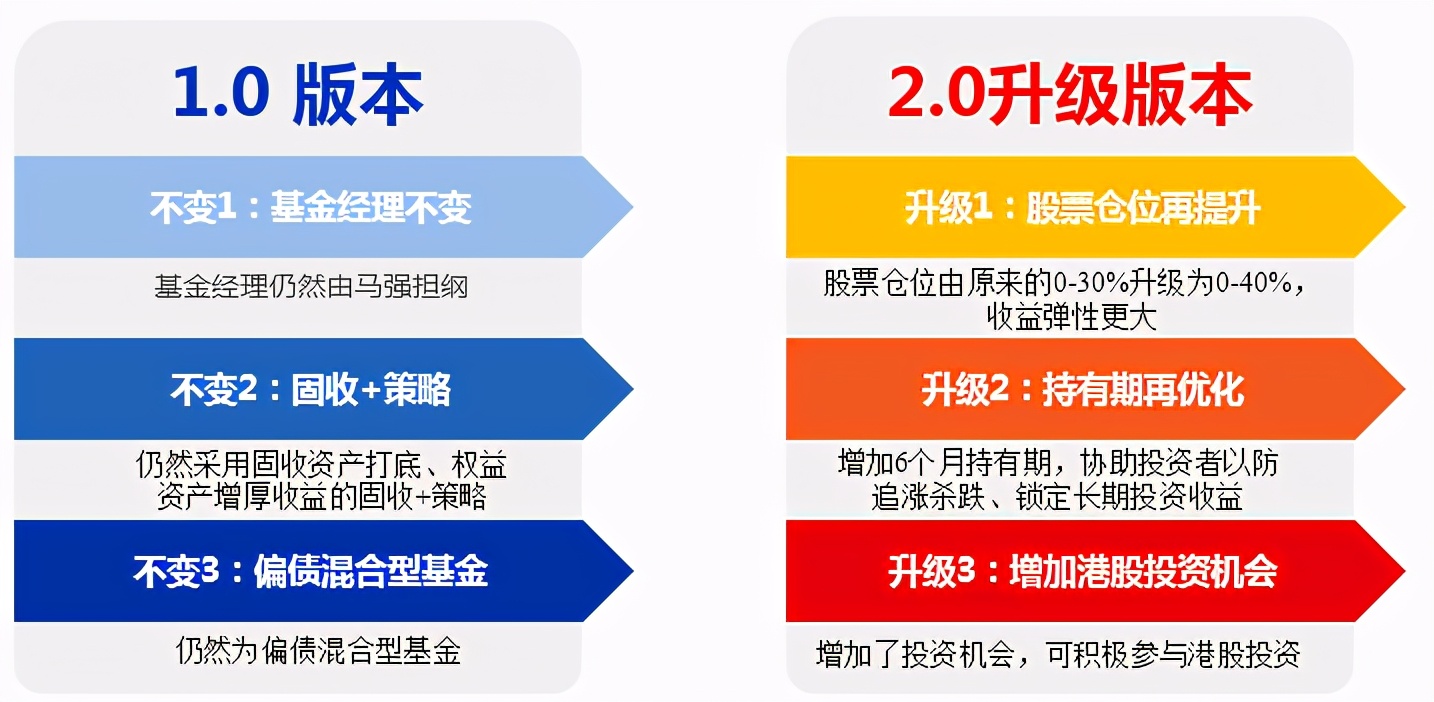 1.0 版本

不变1：基金经理不变

基金经理仍然由马强担纲

不变2：固收+策略

仍然采用固收资产打底、权益资产增厚收益的固收+策略

不变3：偏债混合型基金

仍然为偏债混合型基金

2.0升级版本

升级1：股票仓位再提升

股票仓位由原来的0-30%升级为0-40%，收益弹性更大

升级2：持有期再优化

增加6个月持有期，协助投资者以防追涨杀跌、锁定长期投资收益

升级3：增加港股投资机会

增加了投资机会，可积极参与港股投资